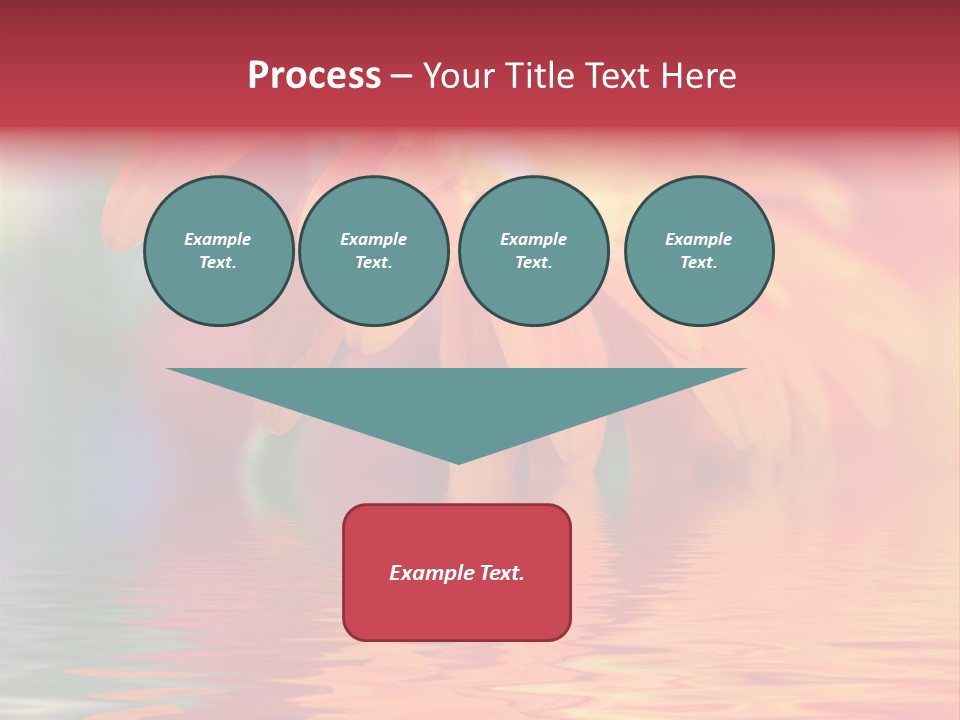 Process – Your Title Text Here

Example Text.

Example Text.

Example Text.

Example Text.

Example Text.